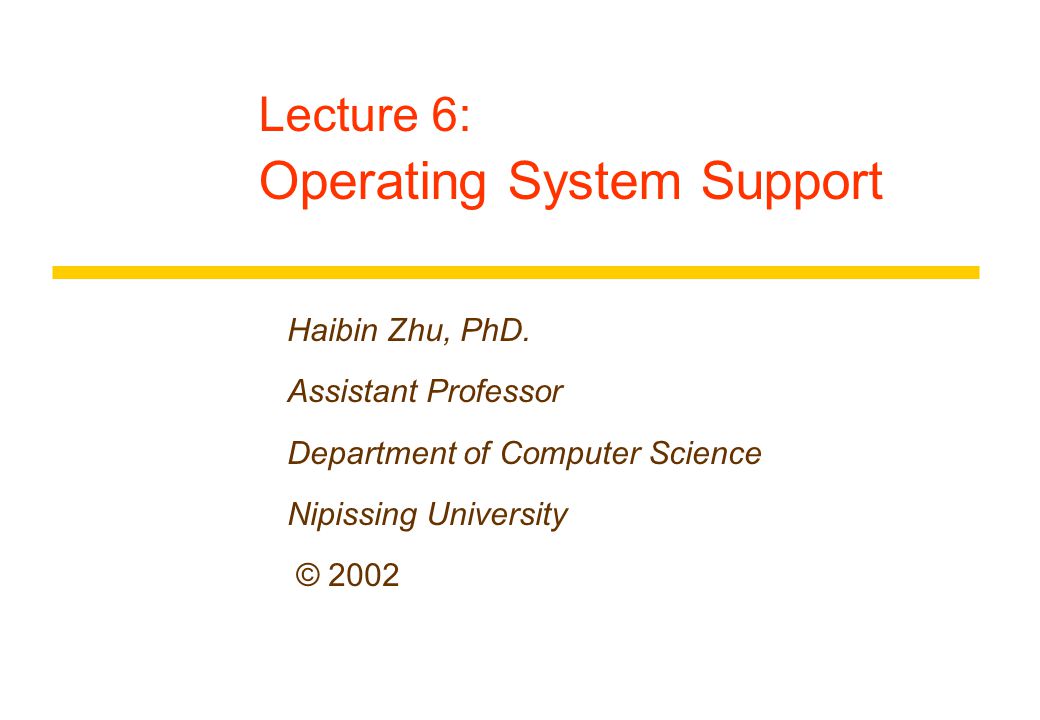 Lecture 6:
Operating System Support

Haibin Zhu, PhD.

Assistant Professor

Department of Computer Science

Nipissing University

© 2002